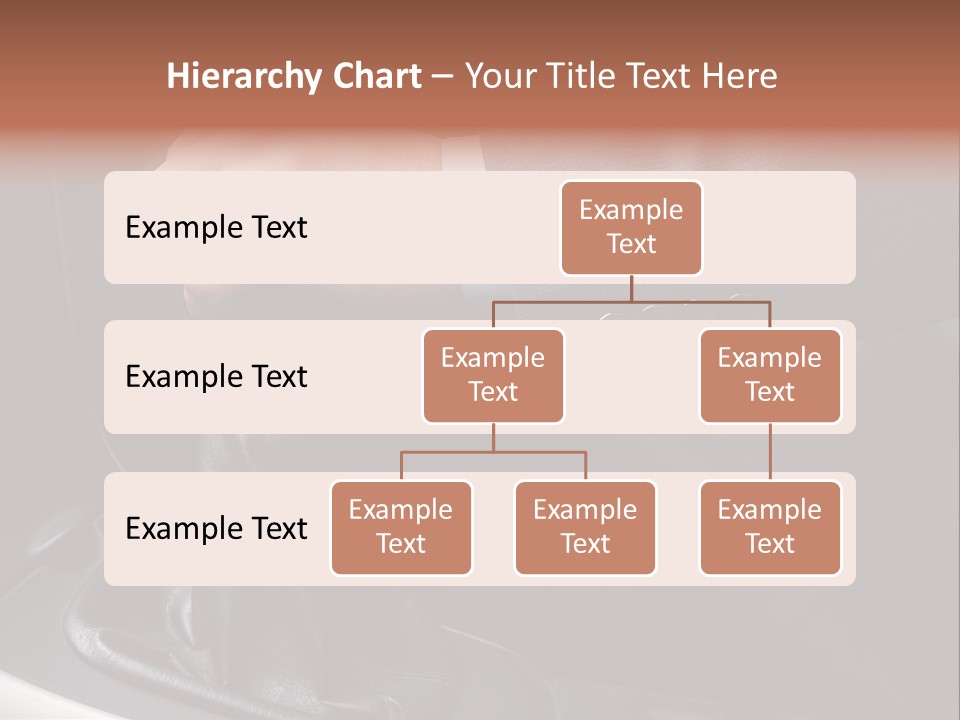 Hierarchy Chart – Your Title Text Here

Example Text

Example Text

Example Text

Example Text

Example Text

Example Text

Example Text

Example Text

Example Text